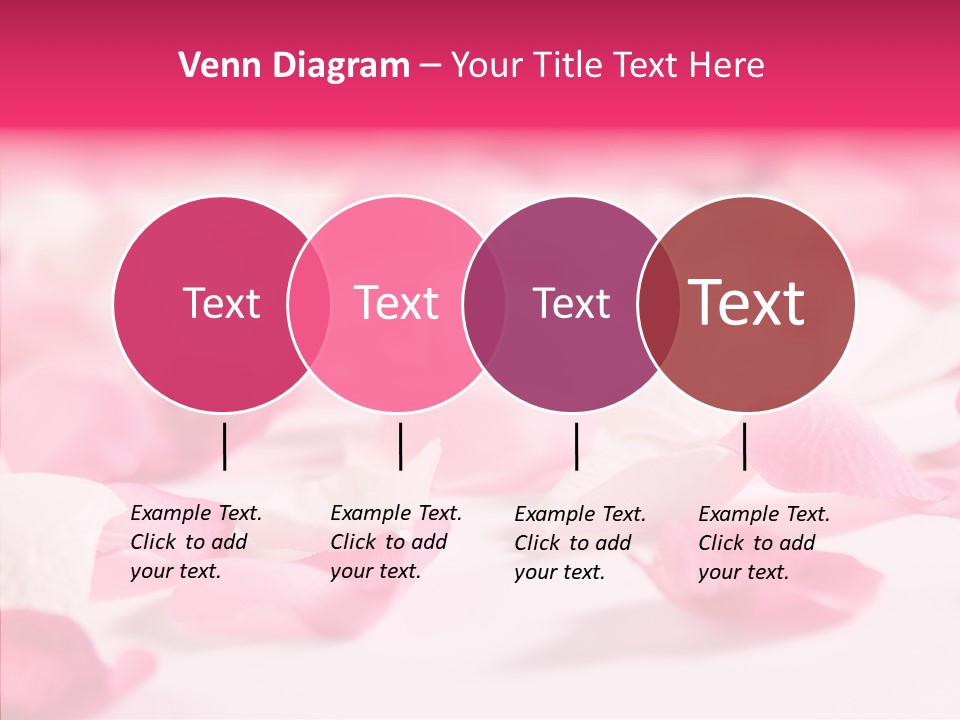 Venn Diagram – Your Title Text Here

Text

Text

Text

Text

Example Text. Click to add your text.

Example Text. Click to add your text.

Example Text. Click to add your text.

Example Text. Click to add your text.